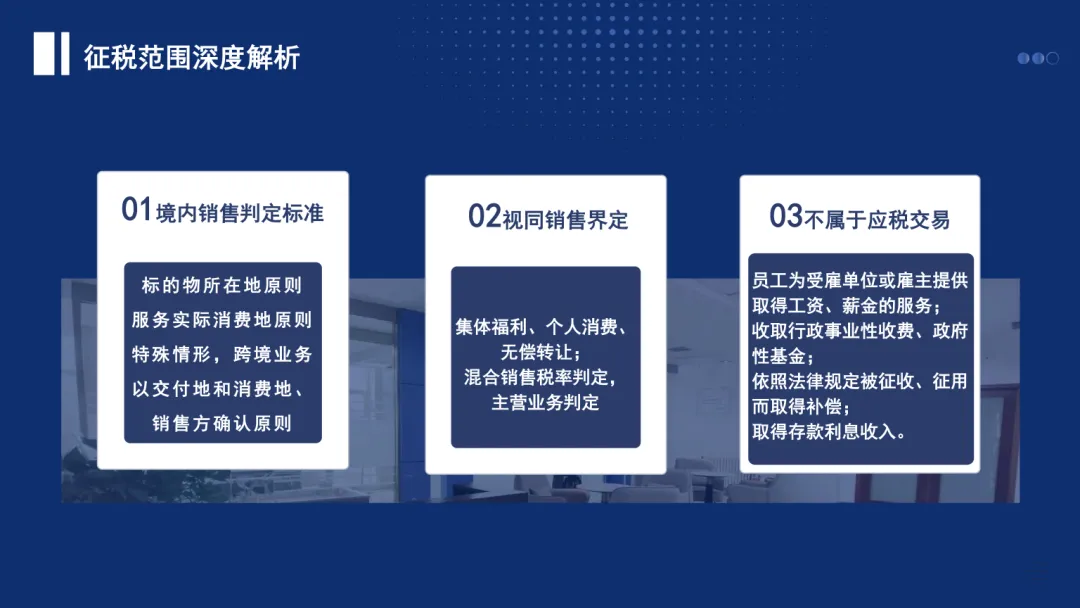 征税范围深度解析

01境内销售判定标准

标的物所在地原则
服务实际消费地原则
特殊情形，跨境业务以交付地和消费地、销售方确认原则

02视同销售界定

集体福利、个人消费、无偿转让；
混合销售税率判定，主营业务判定

03不属于应税交易

员工为受雇单位或雇主提供取得工资、薪金的服务；
收取行政事业性收费、政府性基金；
依照法律规定被征收、征用而取得补偿；
取得存款利息收入。